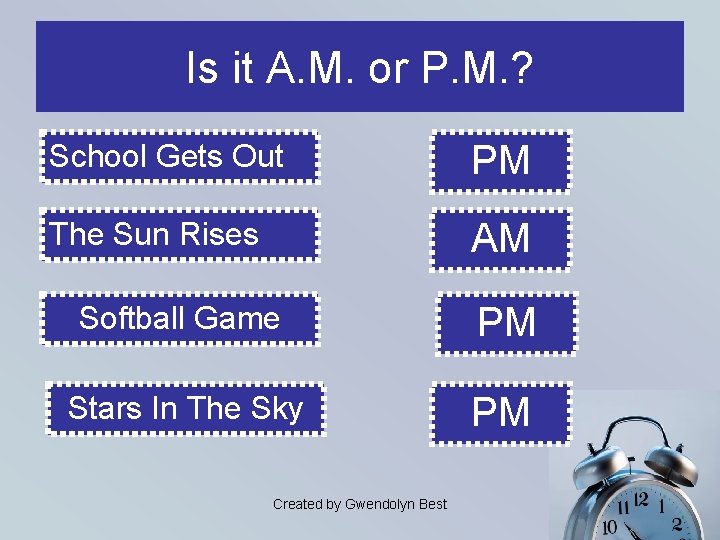 Is it A.M. or P.M.?

School Gets Out

PM

The Sun Rises

AM

Softball Game

PM

Stars In The Sky

PM

Created by Gwendolyn Best

11 12 1
10 2